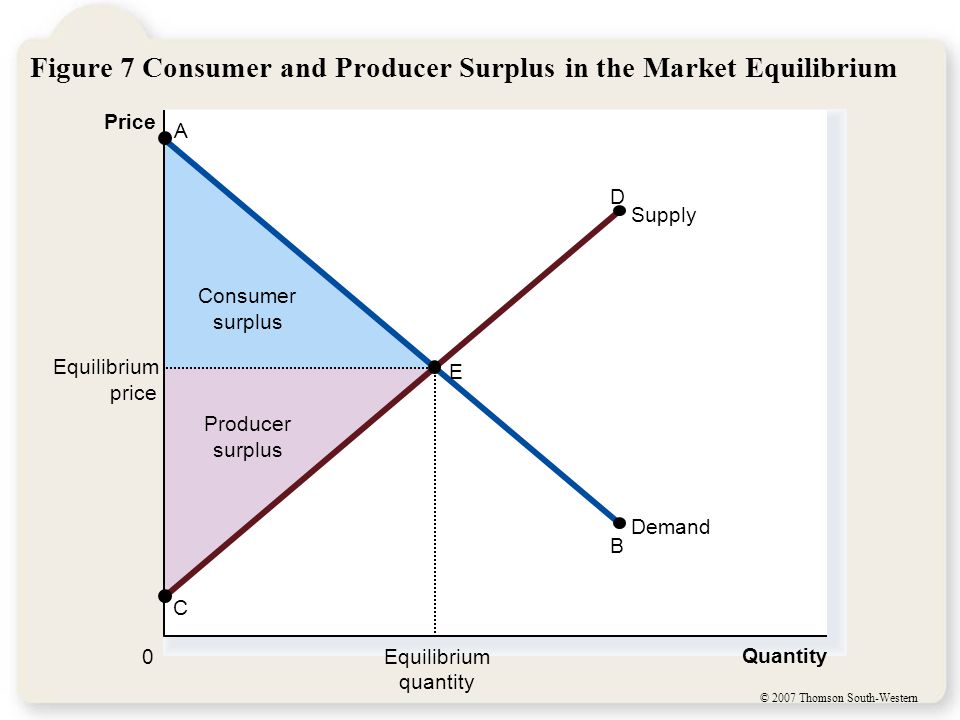 Figure 7 Consumer and Producer Surplus in the Market Equilibrium

Price

A

D

Supply

Consumer surplus

Equilibrium price

E

Producer surplus

Demand

B

C

0

Equilibrium quantity

Quantity

© 2007 Thomson South-Western